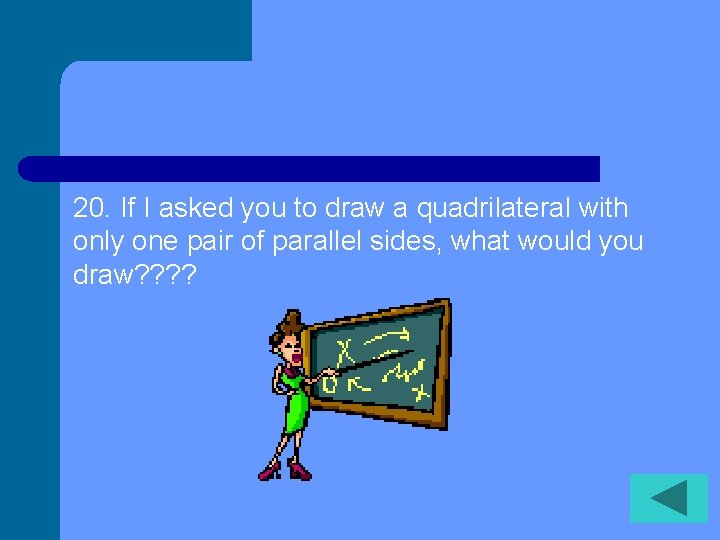 20. If I asked you to draw a quadrilateral with only one pair of parallel sides, what would you draw????